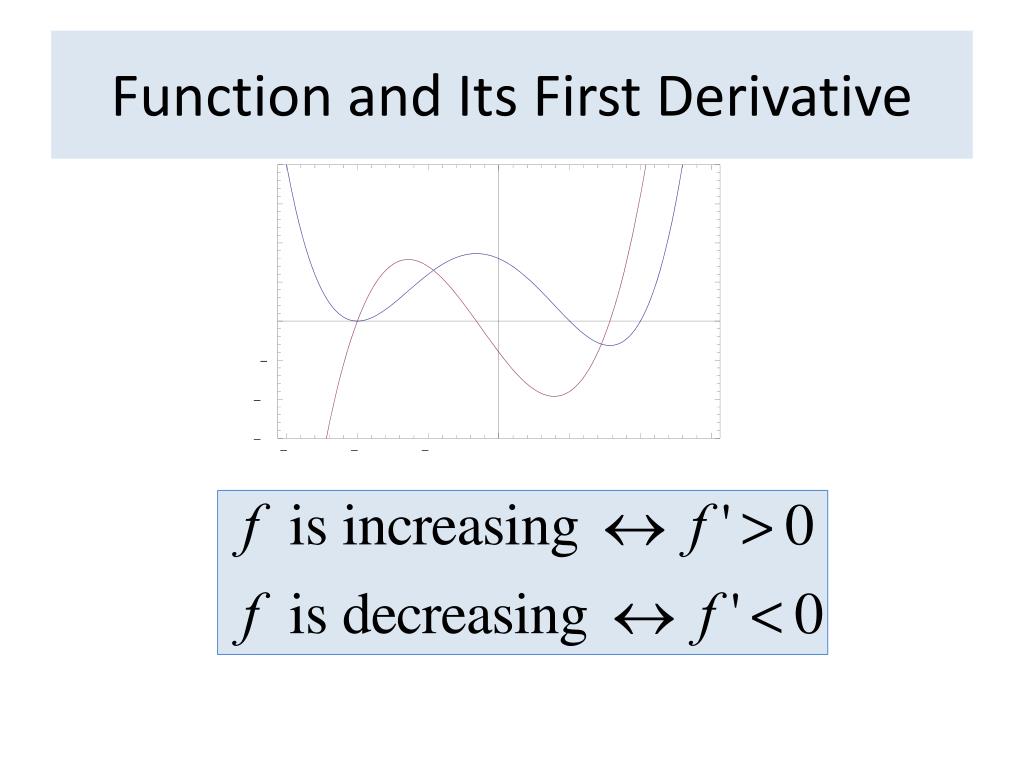 Function and Its First Derivative

$f$ is increasing $\leftrightarrow f' > 0$

$f$ is decreasing $\leftrightarrow f' < 0$